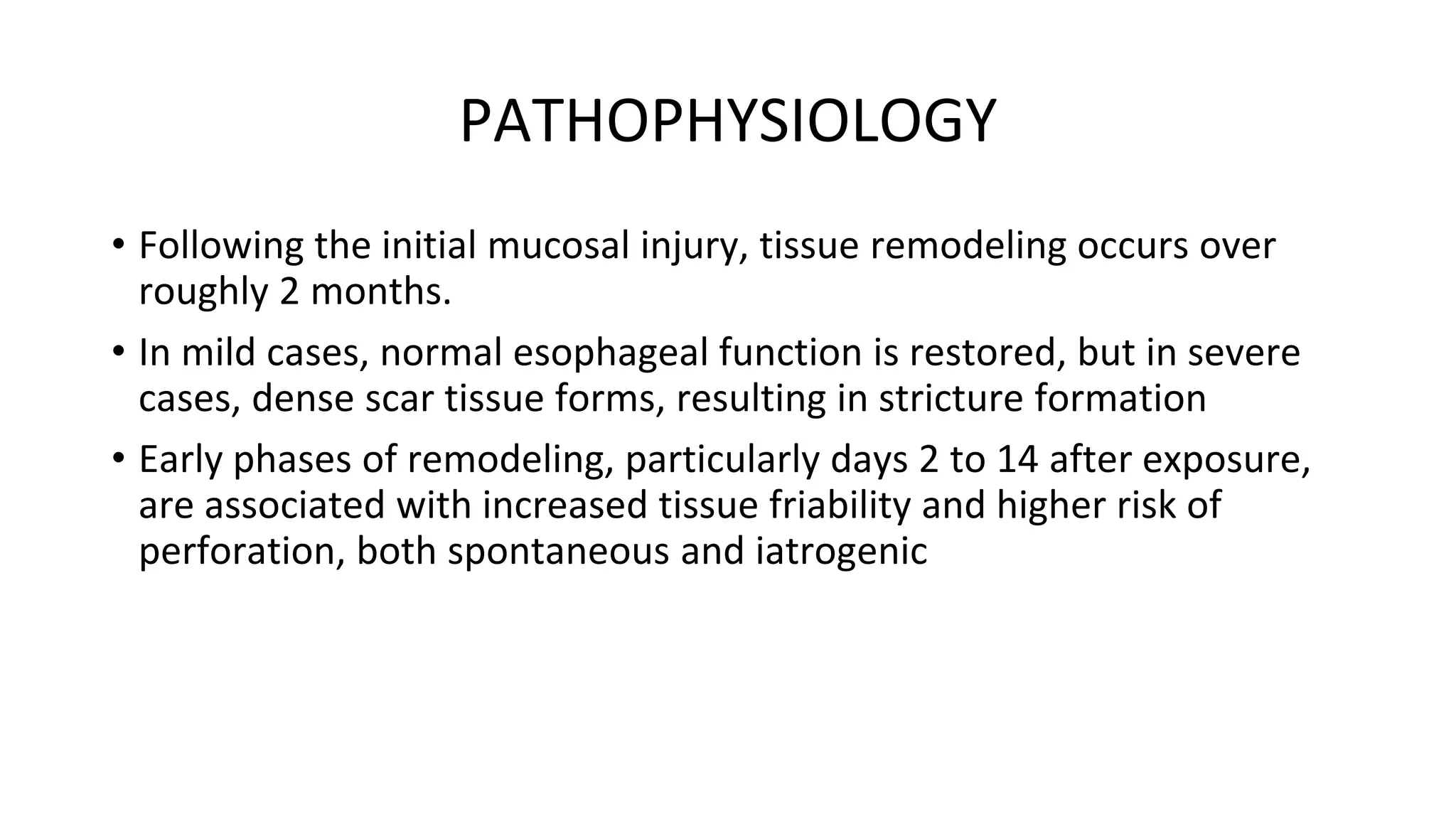 PATHOPHYSIOLOGY

• Following the initial mucosal injury, tissue remodeling occurs over roughly 2 months.

• In mild cases, normal esophageal function is restored, but in severe cases, dense scar tissue forms, resulting in stricture formation

• Early phases of remodeling, particularly days 2 to 14 after exposure, are associated with increased tissue friability and higher risk of perforation, both spontaneous and iatrogenic